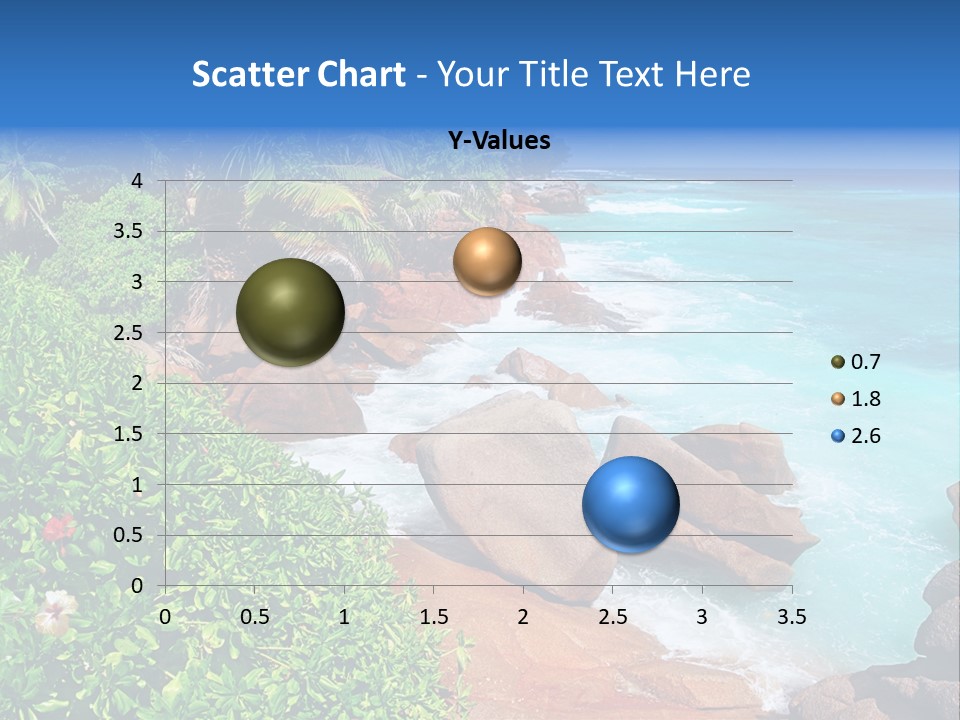 Scatter Chart - Your Title Text Here

Y-Values

4
3.5
3
2.5
2
1.5
1
0.5
0

0 0.5 1 1.5 2 2.5 3 3.5

0.7
1.8
2.6